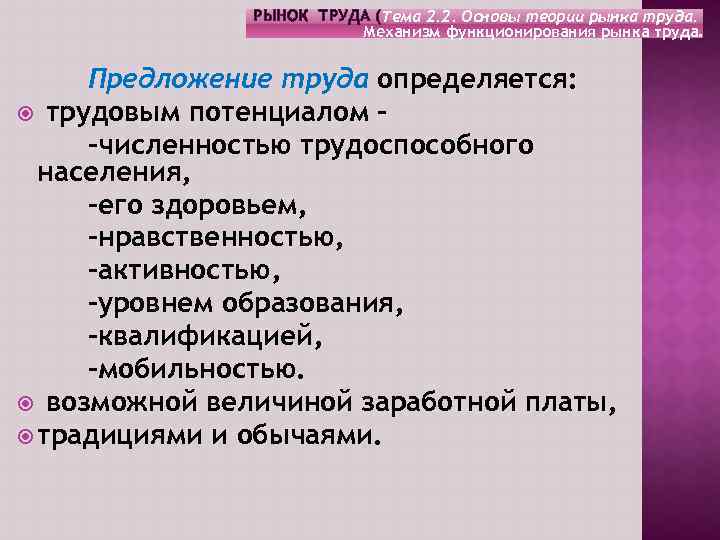 РЫНОК ТРУДА (Тема 2.2. Основы теории рынка труда. Механизм функционирования рынка труда.

Предложение труда определяется:

трудовым потенциалом –
–численностью трудоспособного населения,
–его здоровьем,
–нравственностью,
–активностью,
–уровнем образования,
–квалификацией,
–мобильностью.

возможной величиной заработной платы,

традициями и обычаями.